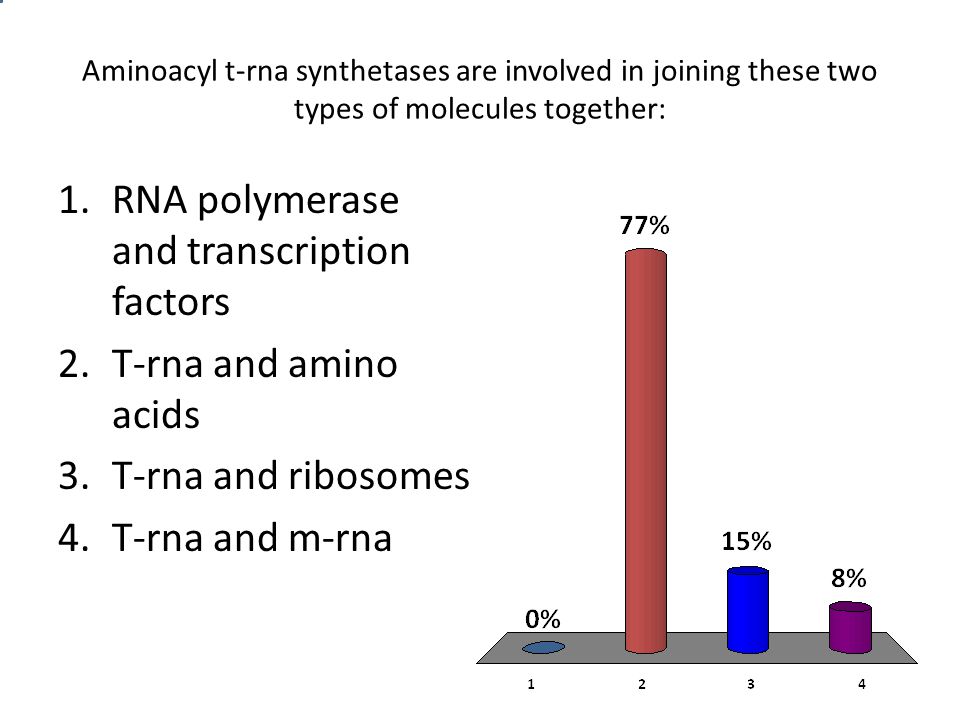 Aminoacyl t-rna synthetases are involved in joining these two types of molecules together:

1. RNA polymerase and transcription factors
2. T-rna and amino acids
3. T-rna and ribosomes
4. T-rna and m-rna

0%
77%
15%
8%

1
2
3
4